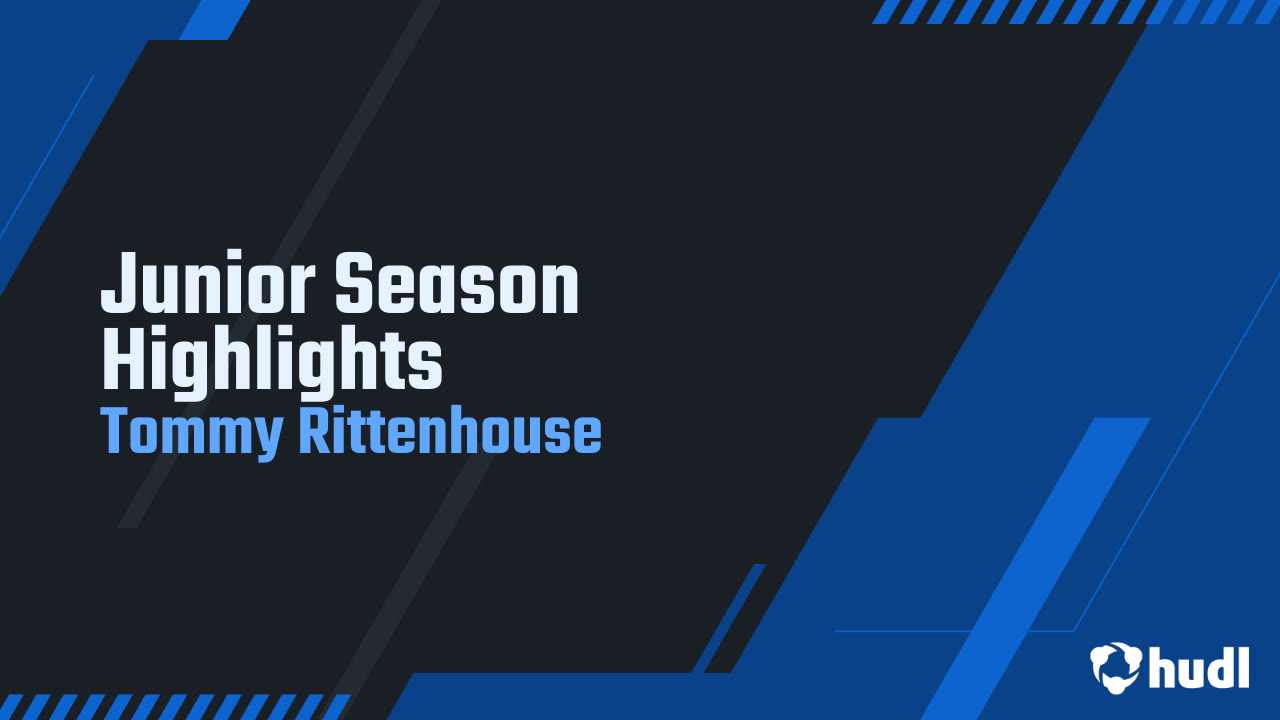 Junior Season Highlights
Tommy Rittenhouse

hudl